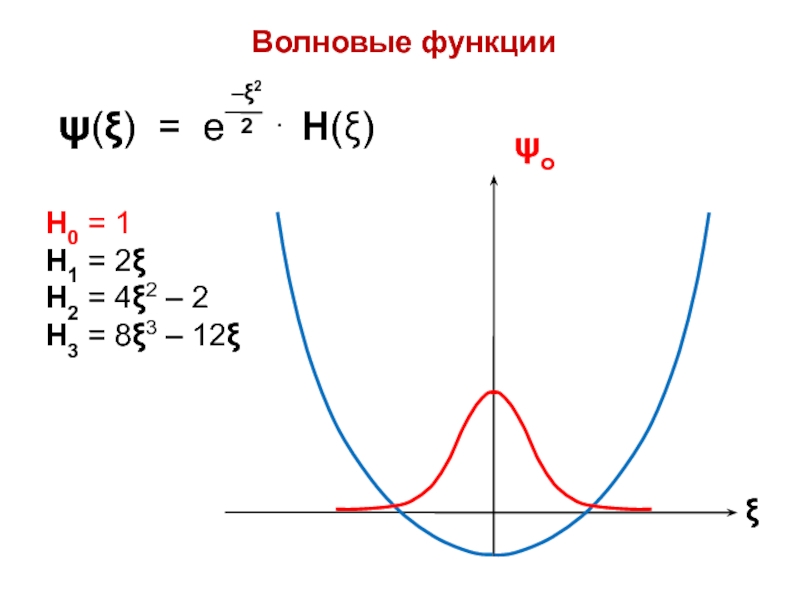 Волновые функции

$\psi(\xi) = e^{\frac{-\xi^2}{2}} \cdot H(\xi)$

$\psi_o$

$H_0 = 1$
$H_1 = 2\xi$
$H_2 = 4\xi^2 - 2$
$H_3 = 8\xi^3 - 12\xi$

$\xi$